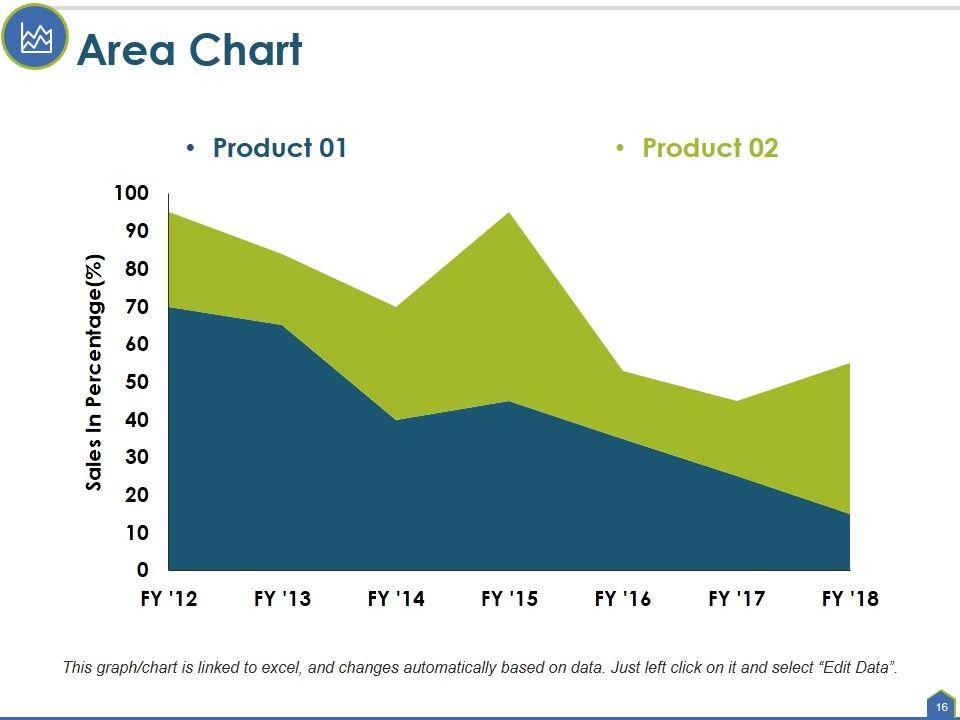 Area Chart

• Product 01

• Product 02

Sales In Percentage(%)

100
90
80
70
60
50
40
30
20
10
0

FY '12 FY '13 FY '14 FY '15 FY '16 FY '17 FY '18

This graph/chart is linked to excel, and changes automatically based on data. Just left click on it and select “Edit Data”.

16